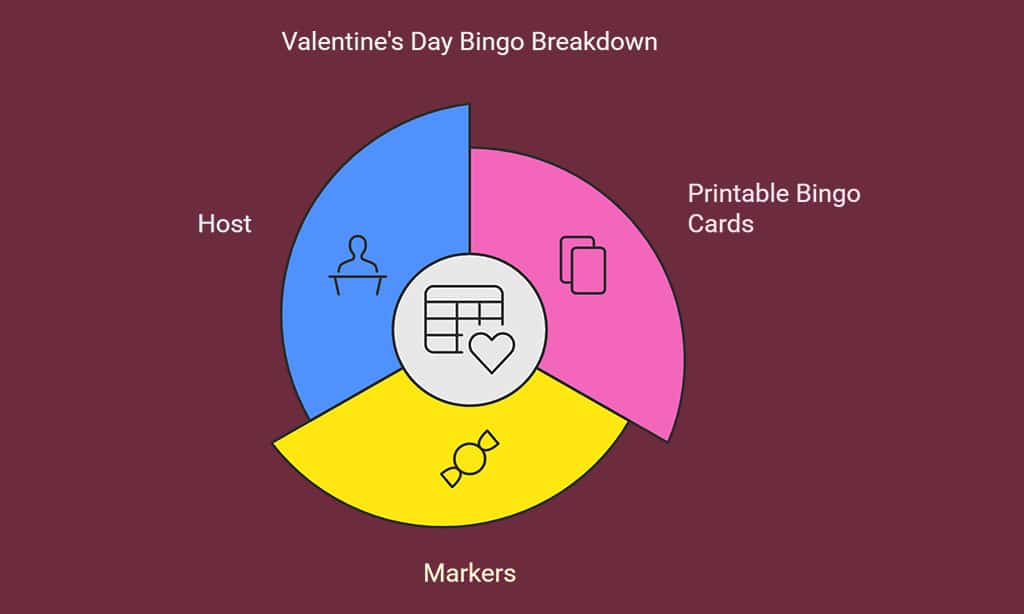 Valentine's Day Bingo Breakdown

Host

Printable Bingo Cards

Markers